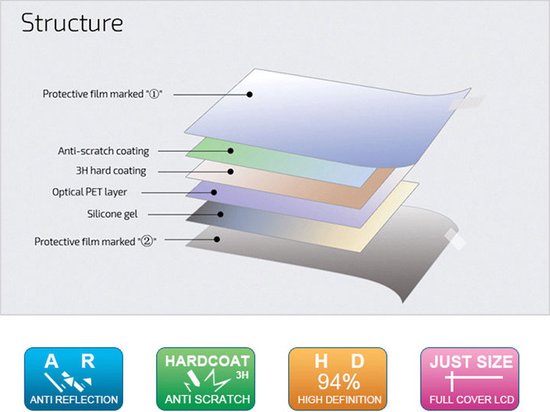 Structure

Protective film marked "①"

Anti-scratch coating

3H hard coating

Optical PET layer

Silicone gel

Protective film marked "②"

A R
ANTI REFLECTION

HARDCOAT 3H
ANTI SCRATCH

H D
94%
HIGH DEFINITION

JUST SIZE
FULL COVER LCD